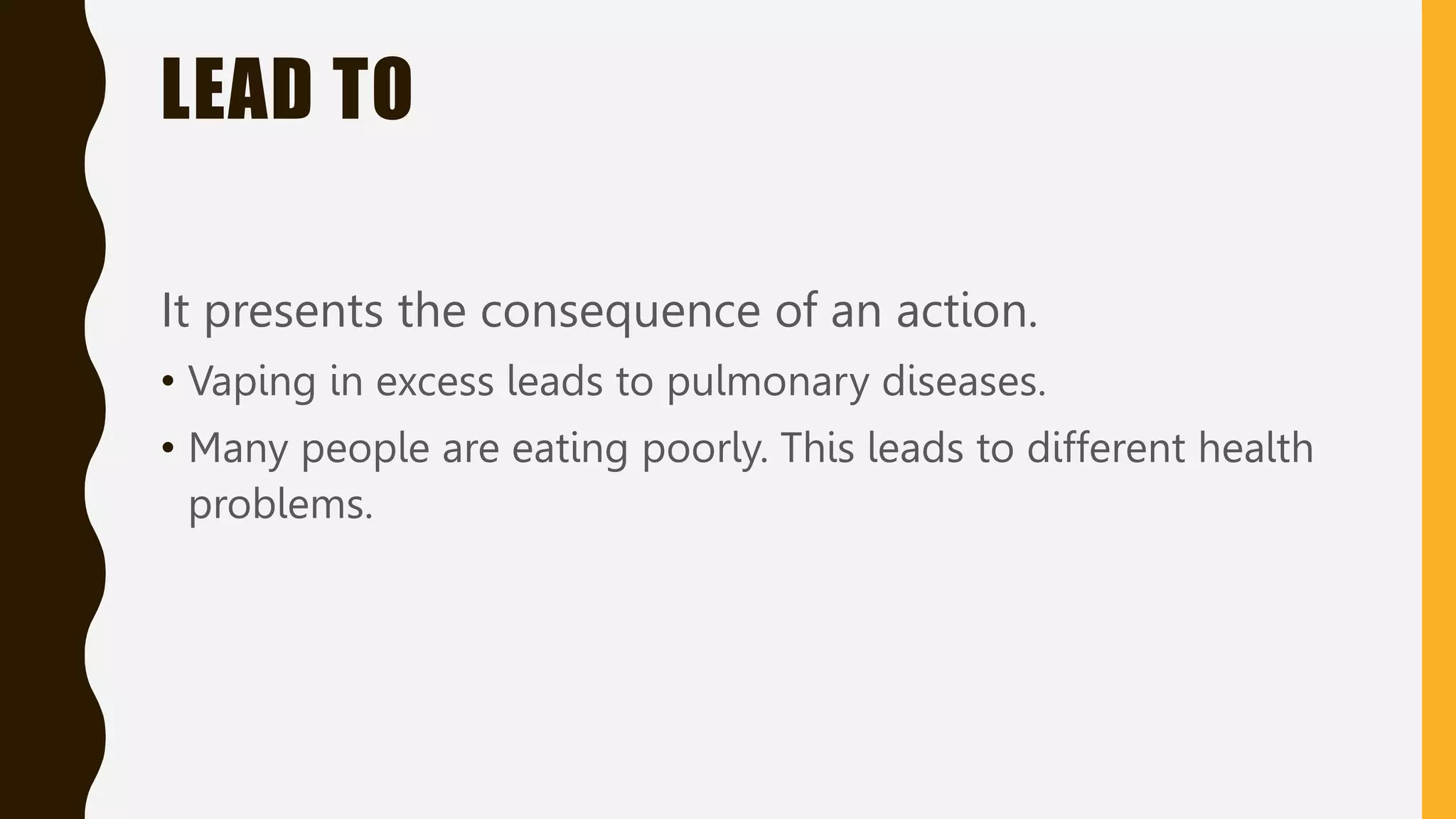 LEAD TO

It presents the consequence of an action.

• Vaping in excess leads to pulmonary diseases.
• Many people are eating poorly. This leads to different health problems.